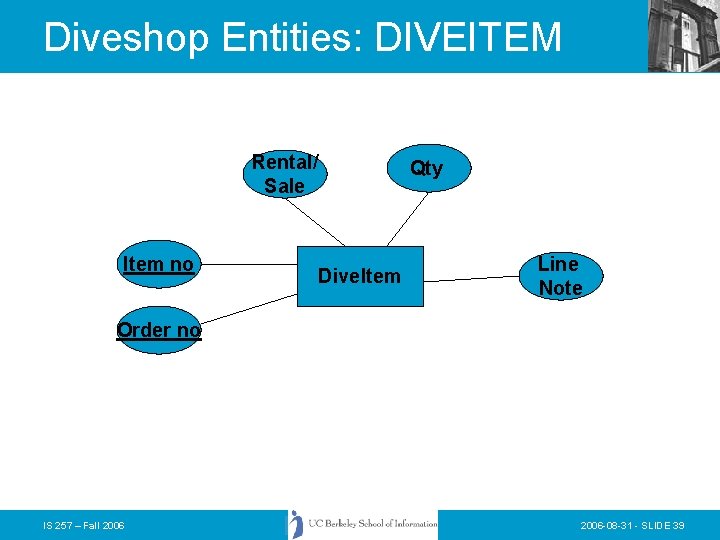 Diveshop Entities: DIVEITEM

Rental/ Sale

Qty

Item no

DiveItem

Line Note

Order no

IS 257 – Fall 2006

UC Berkeley School of Information

2006-08-31 - SLIDE 39